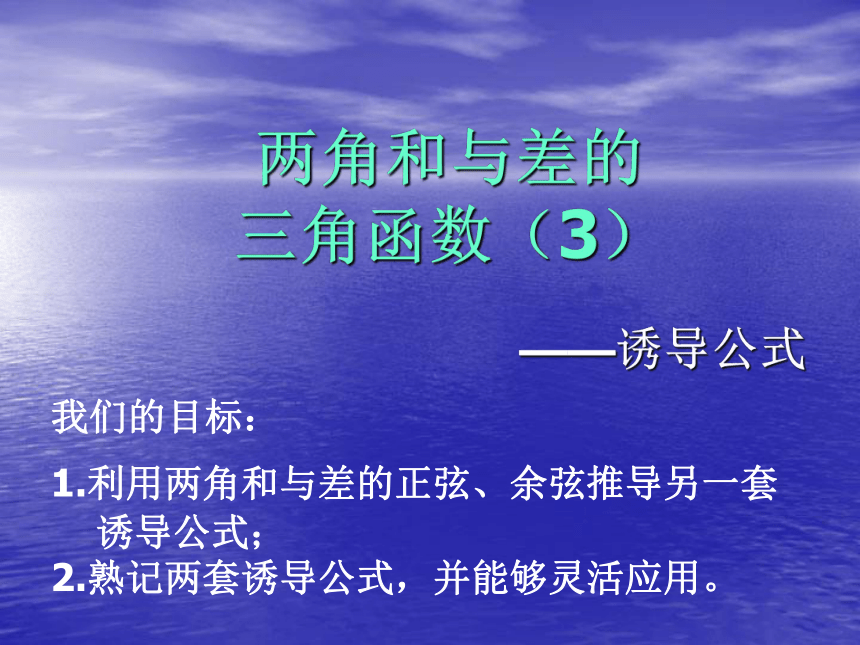 两角和与差的
三角函数（3）

——诱导公式

我们的目标：

1.利用两角和与差的正弦、余弦推导另一套诱导公式；

2.熟记两套诱导公式，并能够灵活应用。